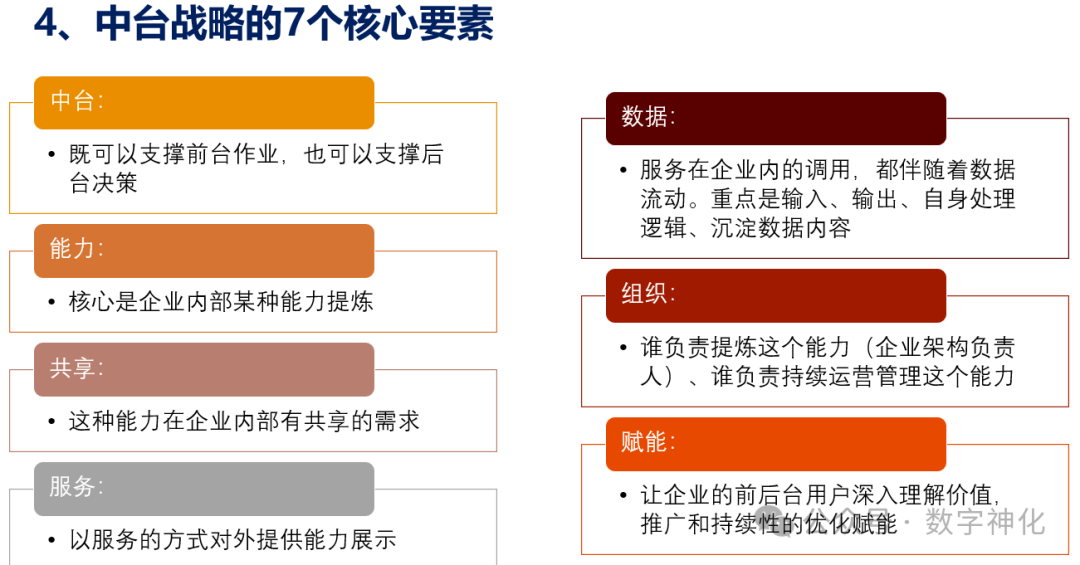 4、中台战略的7个核心要素

中台:

• 既可以支撑前台作业，也可以支撑后台决策

能力:

• 核心是企业内部某种能力提炼

共享:

• 这种能力在企业内部有共享的需求

服务:

• 以服务的方式对外提供能力展示

数据:

• 服务在企业内的调用，都伴随着数据流动。重点是输入、输出、自身处理逻辑、沉淀数据内容

组织:

• 谁负责提炼这个能力（企业架构负责人）、谁负责持续运营管理这个能力

赋能:

• 让企业的前后台用户深入理解价值，推广和持续性的优化赋能

公众号 · 数字神化